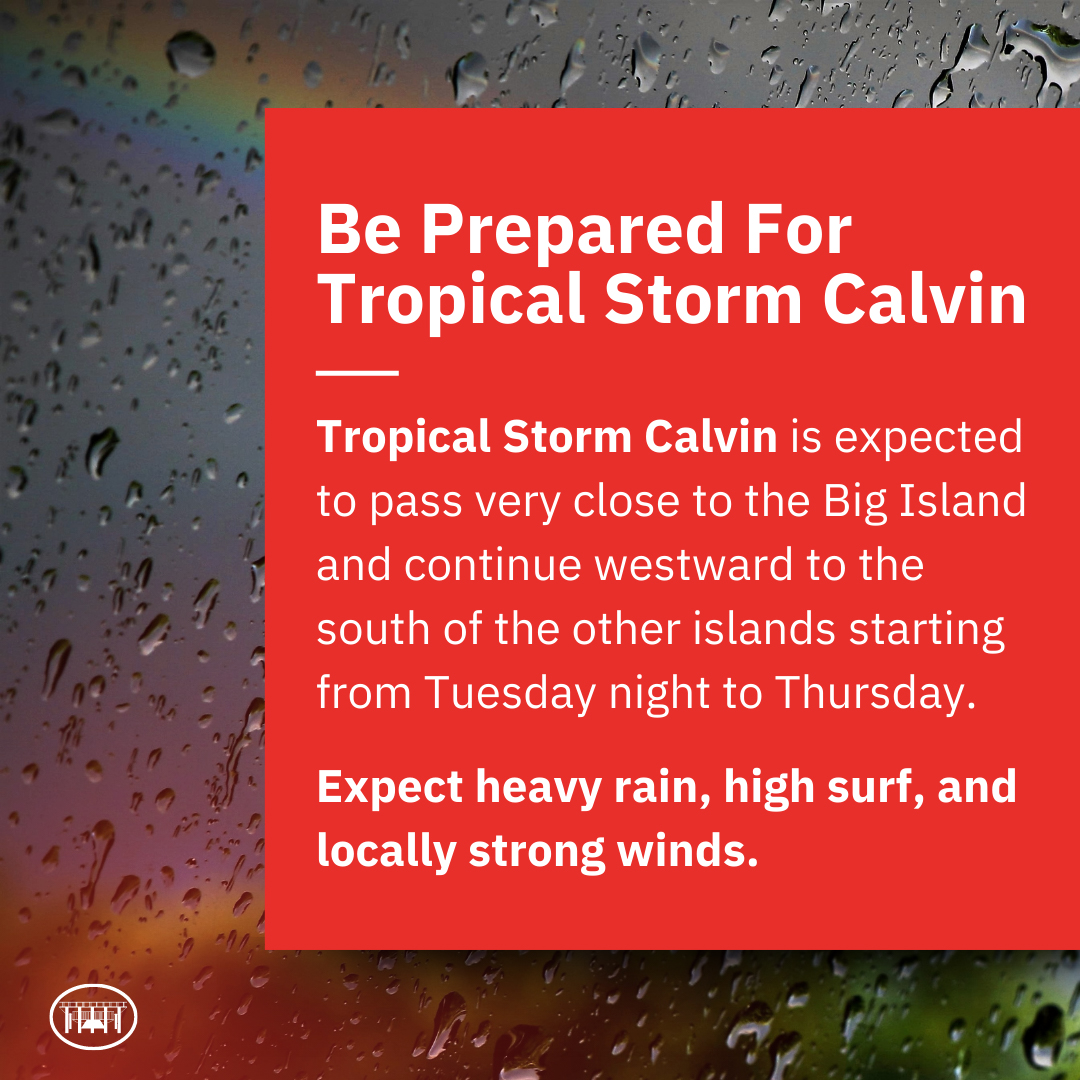 Be Prepared For Tropical Storm Calvin

Tropical Storm Calvin is expected to pass very close to the Big Island and continue westward to the south of the other islands starting from Tuesday night to Thursday.

Expect heavy rain, high surf, and locally strong winds.